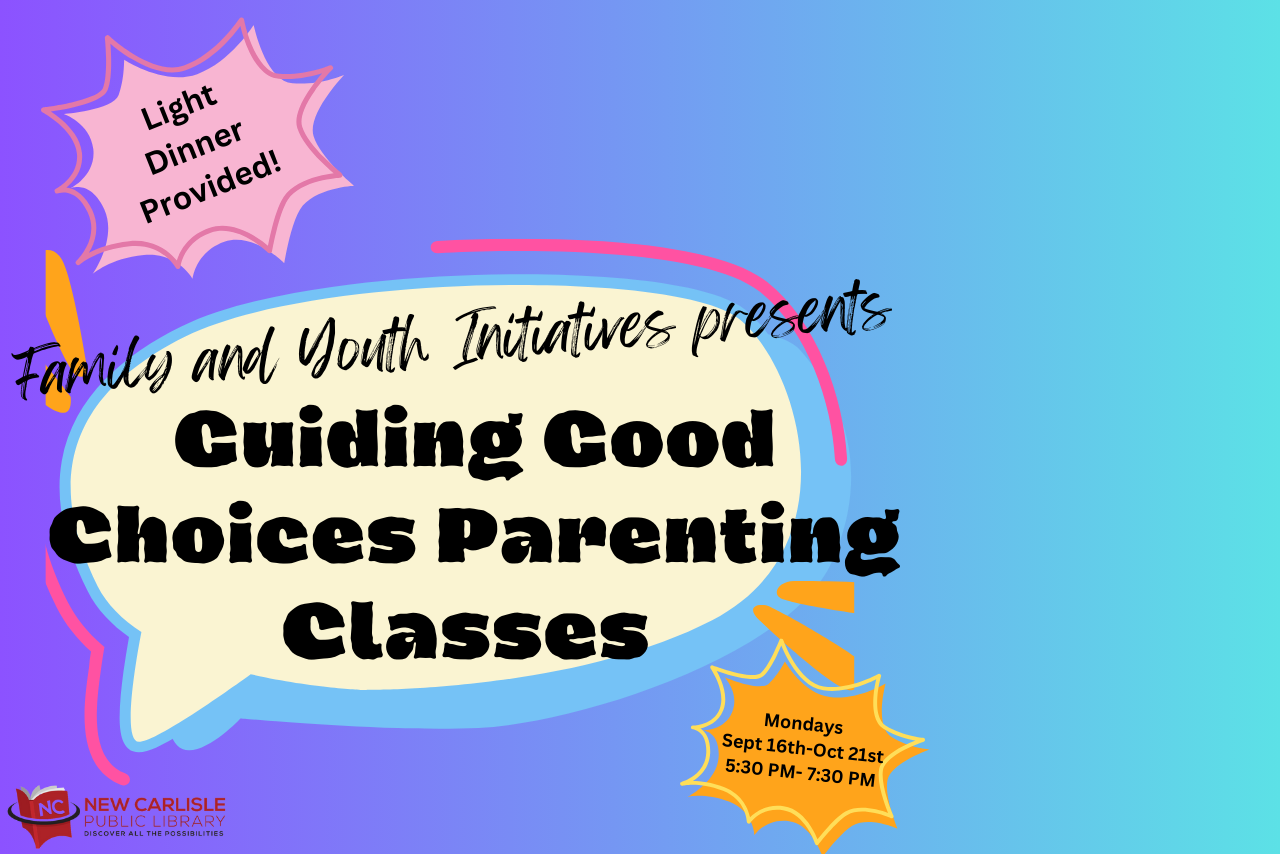 Light Dinner Provided!

Family and Youth Initiatives presents

Guiding Good Choices Parenting Classes

Mondays
Sept 16th-Oct 21st
5:30 PM- 7:30 PM

NC
NEW CARLISLE PUBLIC LIBRARY
DISCOVER ALL THE POSSIBILITIES